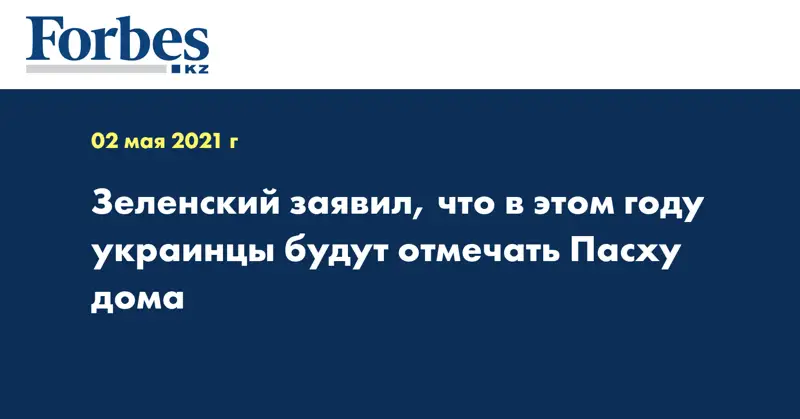 Forbes
KZ

02 мая 2021 г

Зеленский заявил, что в этом году украинцы будут отмечать Пасху дома